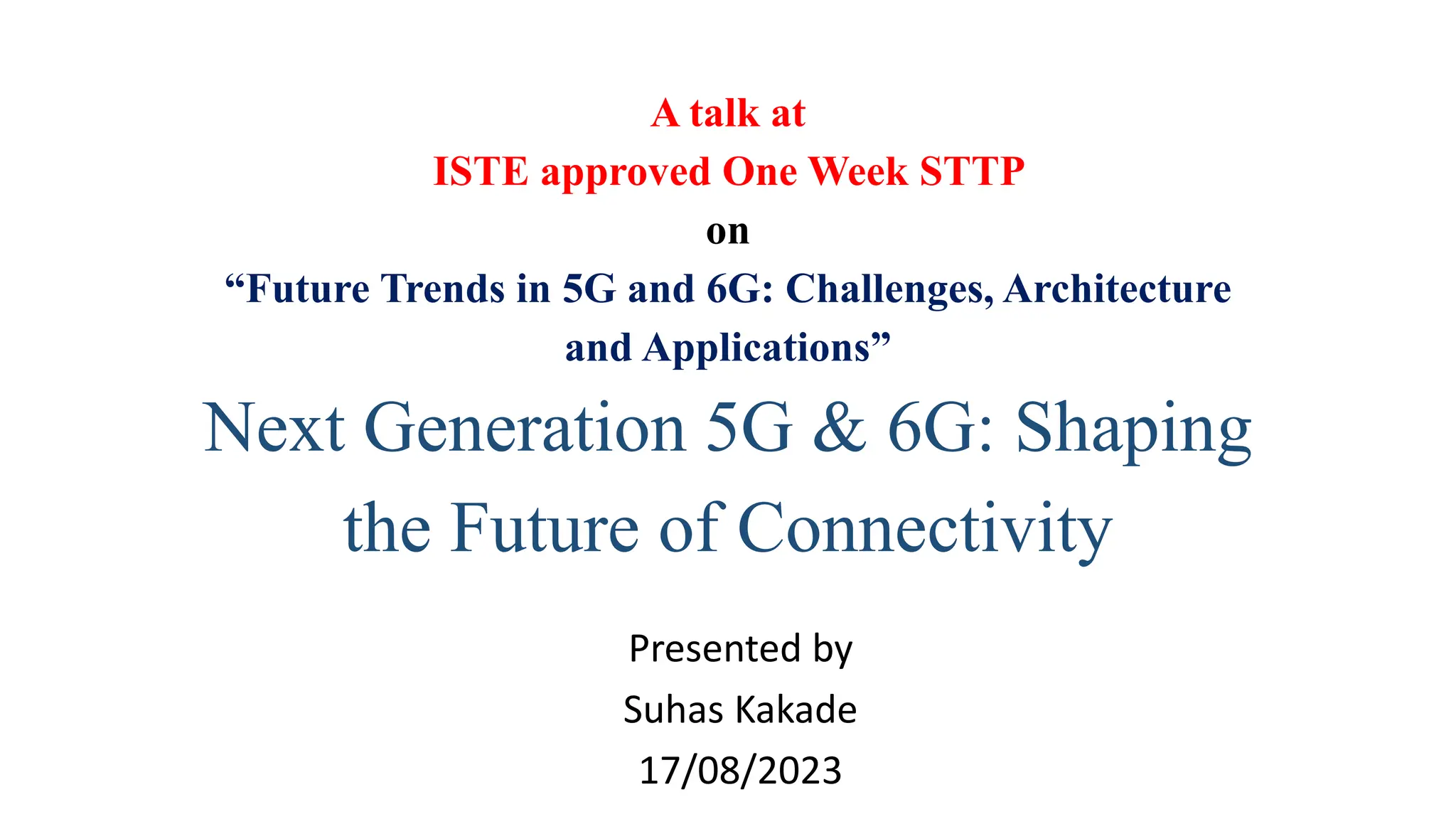 A talk at
ISTE approved One Week STTP
on
“Future Trends in 5G and 6G: Challenges, Architecture and Applications”

Next Generation 5G & 6G: Shaping the Future of Connectivity

Presented by
Suhas Kakade
17/08/2023